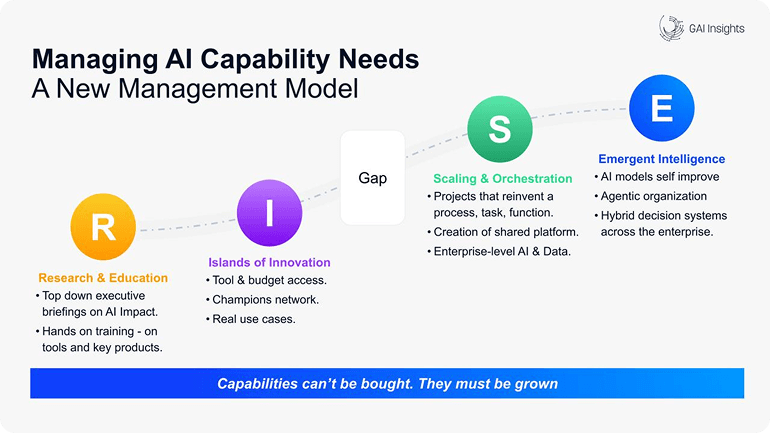 GAI Insights

Managing AI Capability Needs
A New Management Model

R
Research & Education
• Top down executive briefings on AI Impact.
• Hands on training - on tools and key products.

I
Islands of Innovation
• Tool & budget access.
• Champions network.
• Real use cases.

Gap

S
Scaling & Orchestration
• Projects that reinvent a process, task, function.
• Creation of shared platform.
• Enterprise-level AI & Data.

E
Emergent Intelligence
• AI models self improve
• Agentic organization
• Hybrid decision systems across the enterprise.

Capabilities can't be bought. They must be grown